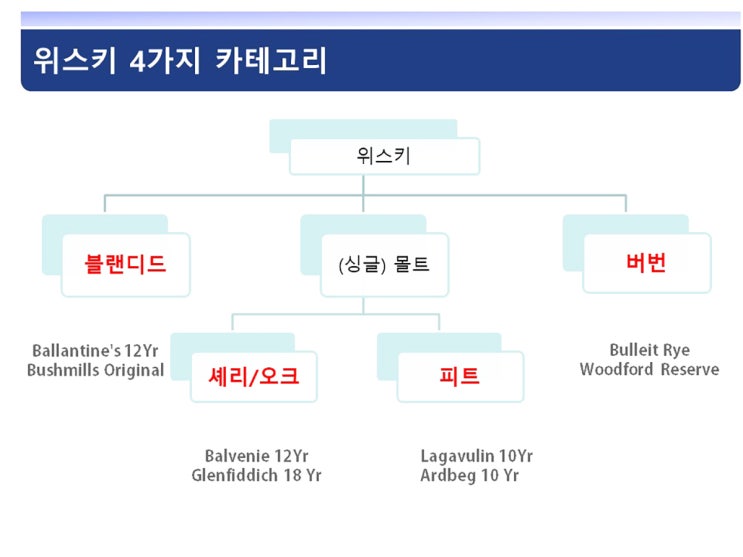 위스키 4가지 카테고리

위스키

블랜디드

(싱글) 몰트

버번

Ballantine's 12Yr
Bushmills Original

셰리/오크

피트

Bulleit Rye
Woodford Reserve

Balvenie 12Yr
Glenfiddich 18 Yr

Lagavulin 10Yr
Ardbeg 10 Yr